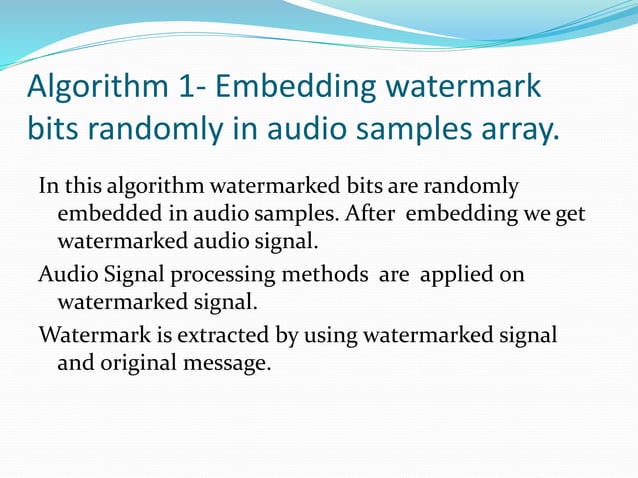 Algorithm 1- Embedding watermark bits randomly in audio samples array.

In this algorithm watermarked bits are randomly embedded in audio samples. After embedding we get watermarked audio signal.

Audio Signal processing methods are applied on watermarked signal.

Watermark is extracted by using watermarked signal and original message.